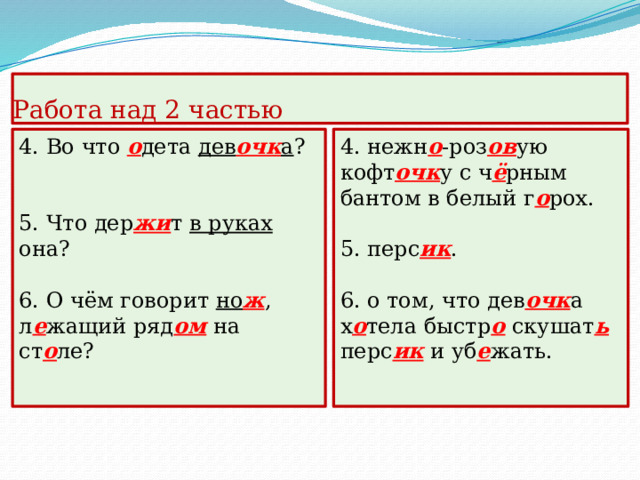 Работа над 2 частью

4. Во что одета девочка?

5. Что держит в руках она?

6. О чём говорит нож, лежащий рядом на столе?

4. нежно-розовую кофточку с чёрным бантом в белый горох.

5. персик.

6. о том, что девочка хотела быстро скушать персик и убежать.